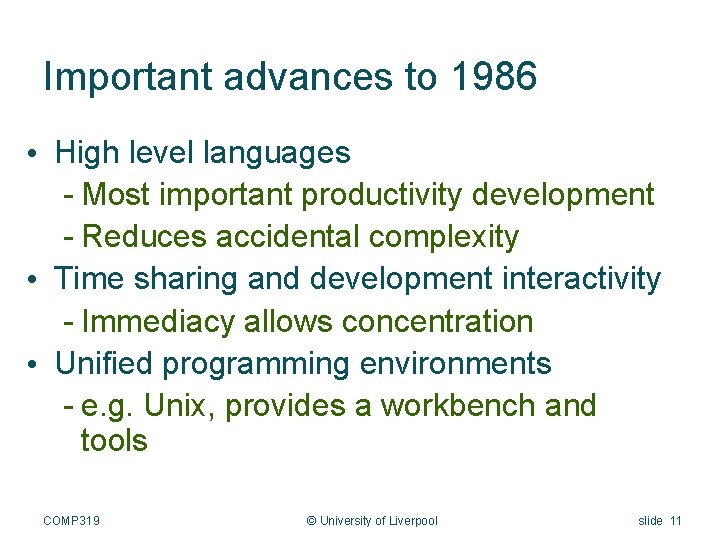 Important advances to 1986

• High level languages
  - Most important productivity development
  - Reduces accidental complexity
• Time sharing and development interactivity
  - Immediacy allows concentration
• Unified programming environments
  - e.g. Unix, provides a workbench and tools

COMP319 © University of Liverpool slide 11